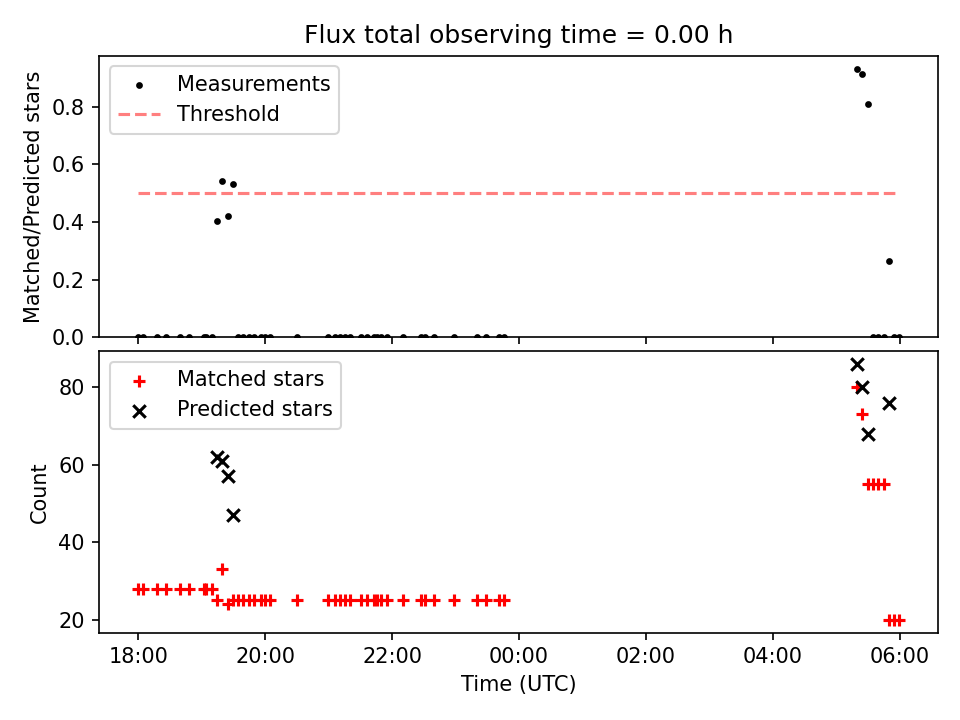 Flux total observing time = 0.00 h

Measurements
Threshold

Matched/Predicted stars

0.8
0.6
0.4
0.2
0.0

Matched stars
Predicted stars

Count

80
60
40
20

18:00
20:00
22:00
00:00
02:00
04:00
06:00

Time (UTC)